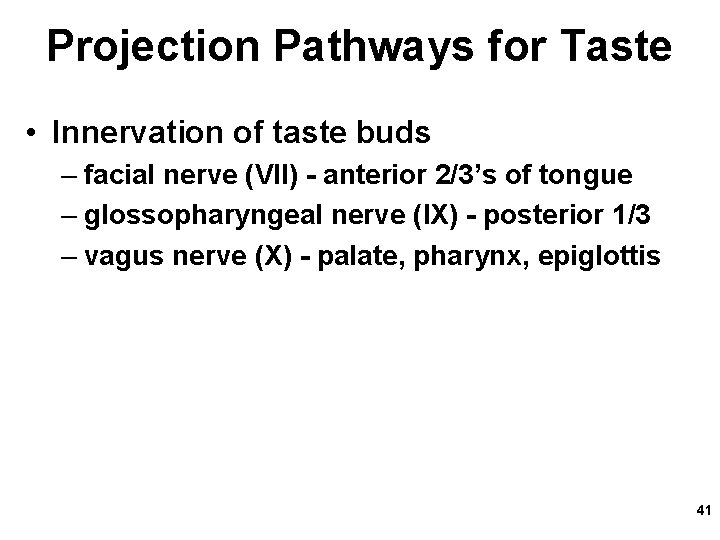 Projection Pathways for Taste

• Innervation of taste buds
– facial nerve (VII) - anterior 2/3's of tongue
– glossopharyngeal nerve (IX) - posterior 1/3
– vagus nerve (X) - palate, pharynx, epiglottis

41